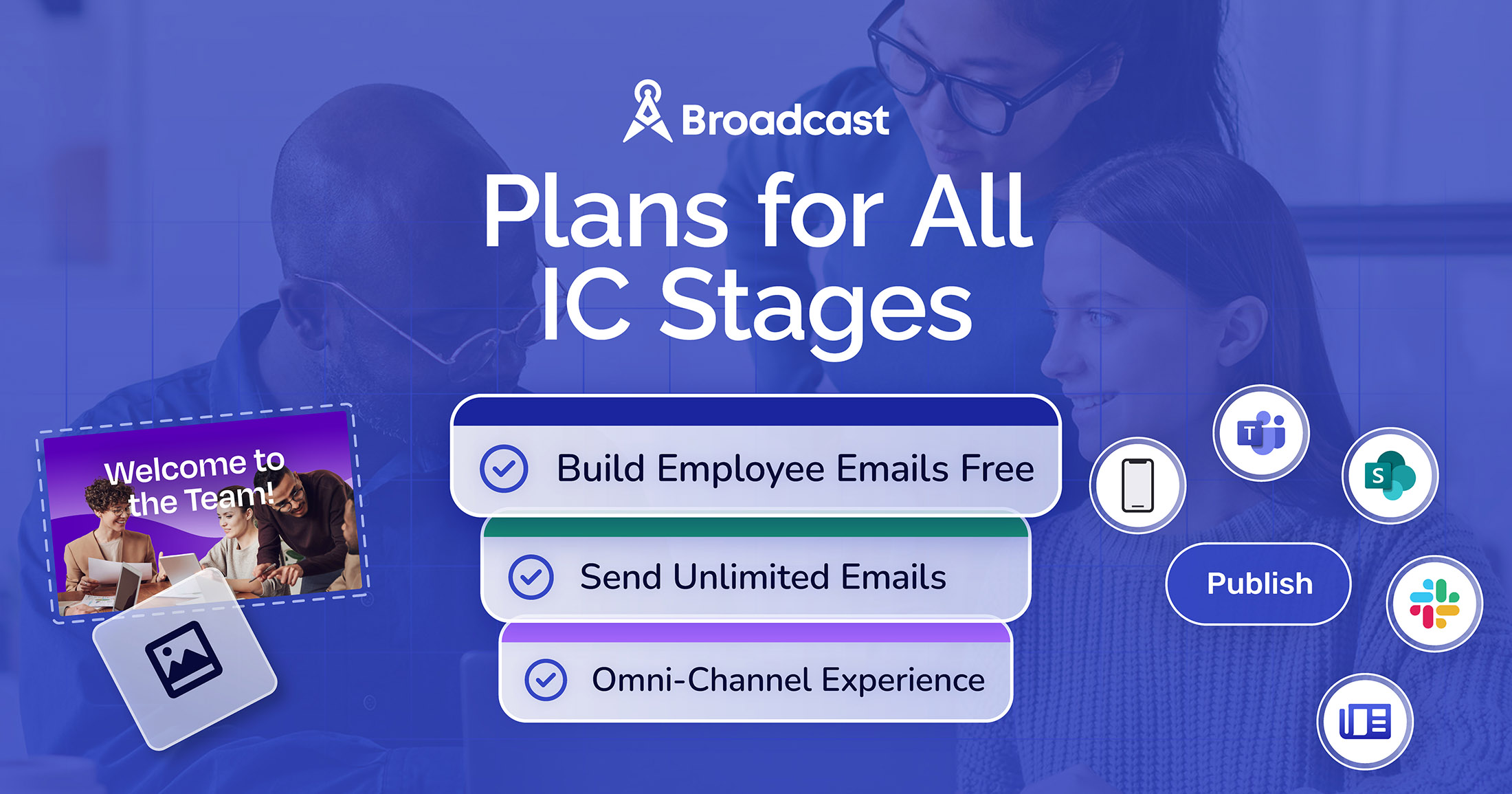 Broadcast

Plans for All IC Stages

Welcome to the Team!

Build Employee Emails Free

Send Unlimited Emails

Omni-Channel Experience

T

S

Publish